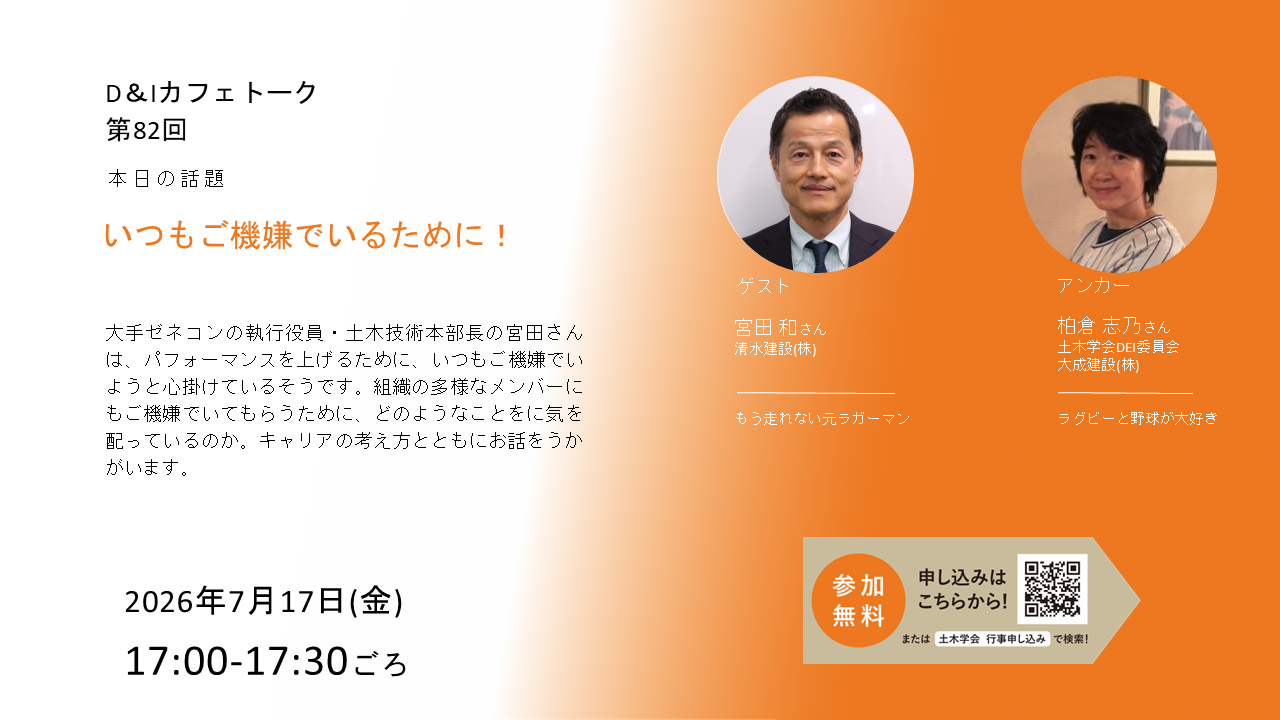 D＆Iカフェトーク
第82回

本日の話題

いつもご機嫌でいるために！

大手ゼネコンの執行役員・土木技術本部長の宮田さんは、パフォーマンスを上げるために、いつもご機嫌でいようと心掛けているそうです。組織の多様なメンバーにもご機嫌でいてもらうために、どのようなことをに気を配っているのか。キャリアの考え方とともにお話をうかがいます。

2026年7月17日(金)
17:00-17:30ごろ

ゲスト
宮田 和さん
清水建設(株)
もう走れない元ラガーマン

アンカー
柏倉 志乃さん
土木学会DEI委員会
大成建設(株)
ラグビーと野球が大好き

参加無料
申し込みはこちらから!
または 土木学会 行事申し込み で検索!